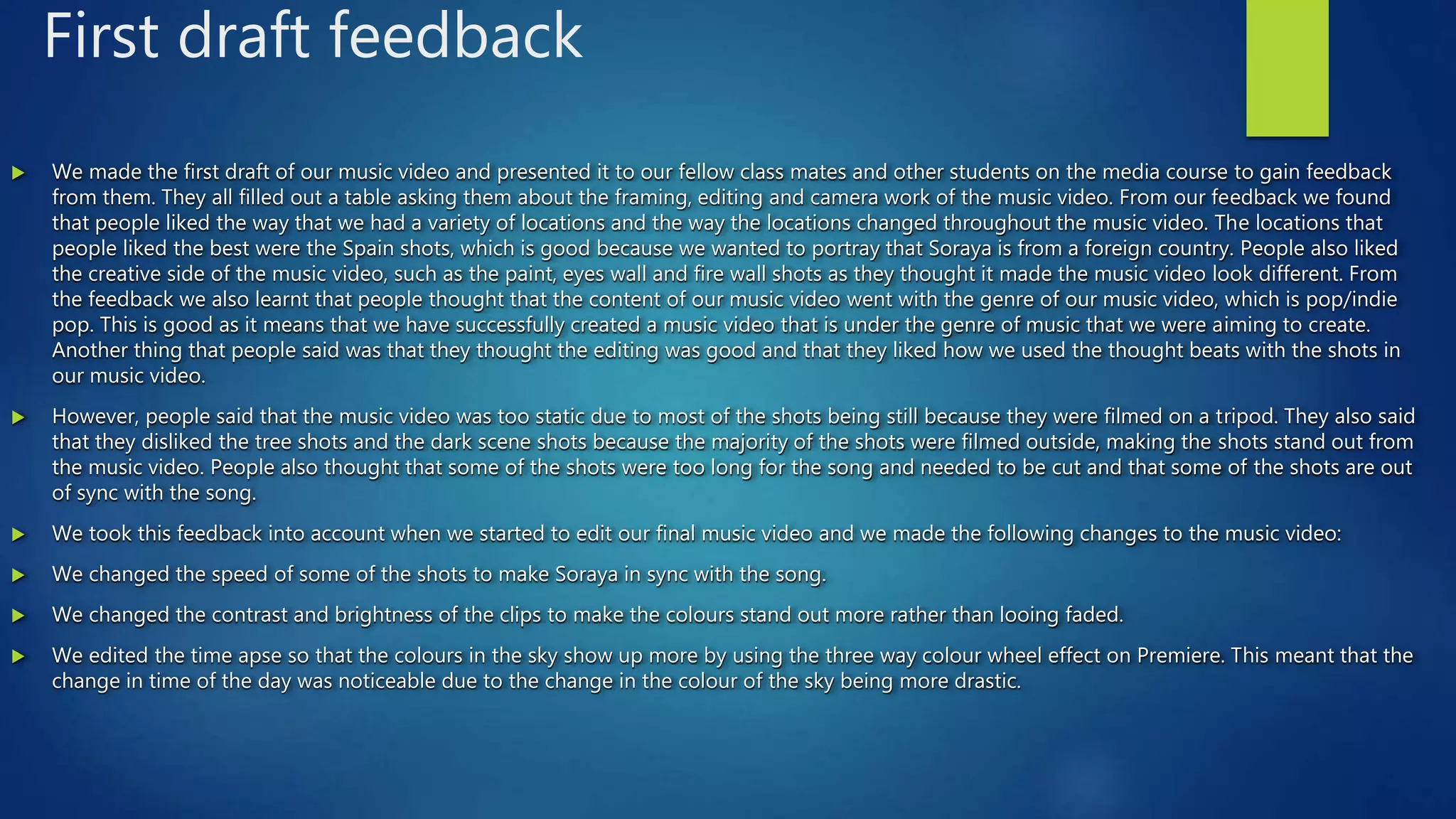 First draft feedback

We made the first draft of our music video and presented it to our fellow class mates and other students on the media course to gain feedback from them. They all filled out a table asking them about the framing, editing and camera work of the music video. From our feedback we found that people liked the way that we had a variety of locations and the way the locations changed throughout the music video. The locations that people liked the best were the Spain shots, which is good because we wanted to portray that Soraya is from a foreign country. People also liked the creative side of the music video, such as the paint, eyes wall and fire wall shots as they thought it made the music video look different. From the feedback we also learnt that people thought that the content of our music video went with the genre of our music video, which is pop/indie pop. This is good as it means that we have successfully created a music video that is under the genre of music that we were aiming to create. Another thing that people said was that they thought the editing was good and that they liked how we used the thought beats with the shots in our music video.

However, people said that the music video was too static due to most of the shots being still because they were filmed on a tripod. They also said that they disliked the tree shots and the dark scene shots because the majority of the shots were filmed outside, making the shots stand out from the music video. People also thought that some of the shots were too long for the song and needed to be cut and that some of the shots are out of sync with the song.

We took this feedback into account when we started to edit our final music video and we made the following changes to the music video:

We changed the speed of some of the shots to make Soraya in sync with the song.

We changed the contrast and brightness of the clips to make the colours stand out more rather than looing faded.

We edited the time apse so that the colours in the sky show up more by using the three way colour wheel effect on Premiere. This meant that the change in time of the day was noticeable due to the change in the colour of the sky being more drastic.